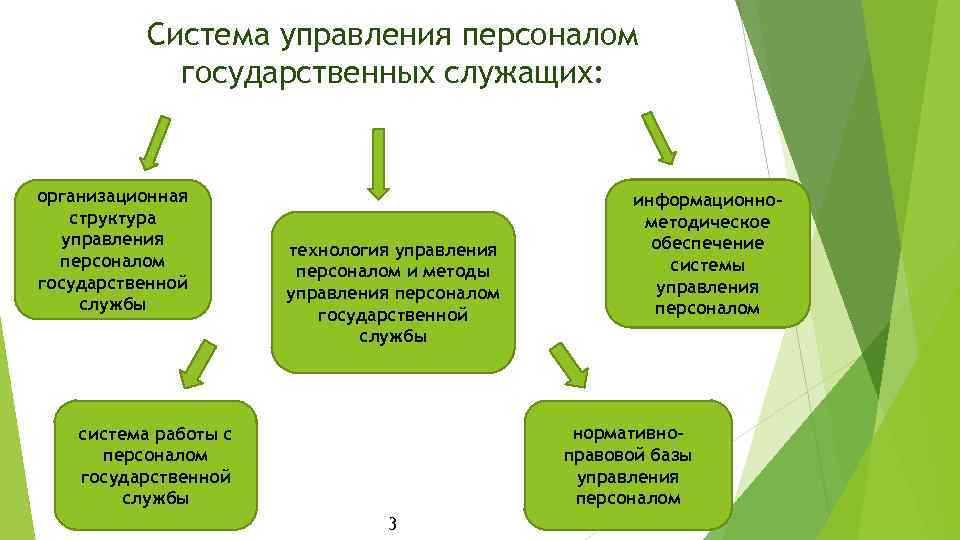 Система управления персоналом государственных служащих:

организационная структура управления персоналом государственной службы

технология управления персоналом и методы управления персоналом государственной службы

информационно-методическое обеспечение системы управления персоналом

система работы с персоналом государственной службы

нормативно-правовой базы управления персоналом

3